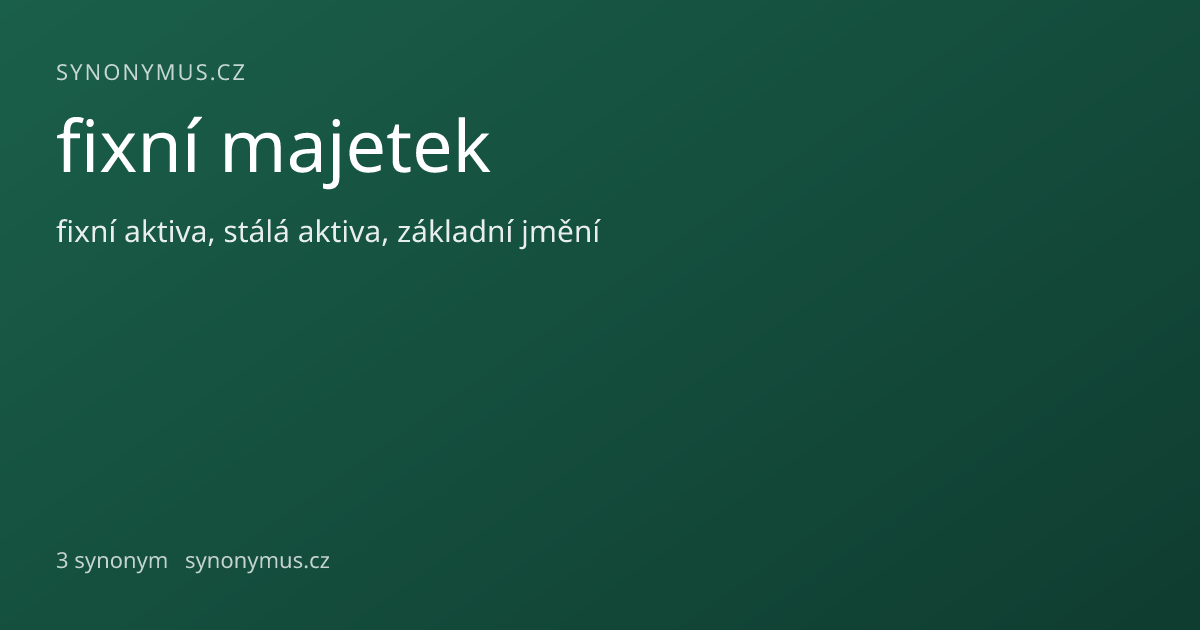 SYNONYMUS.CZ

fixní majetek

fixní aktiva, stálá aktiva, základní jmění

3 synonym synonymus.cz